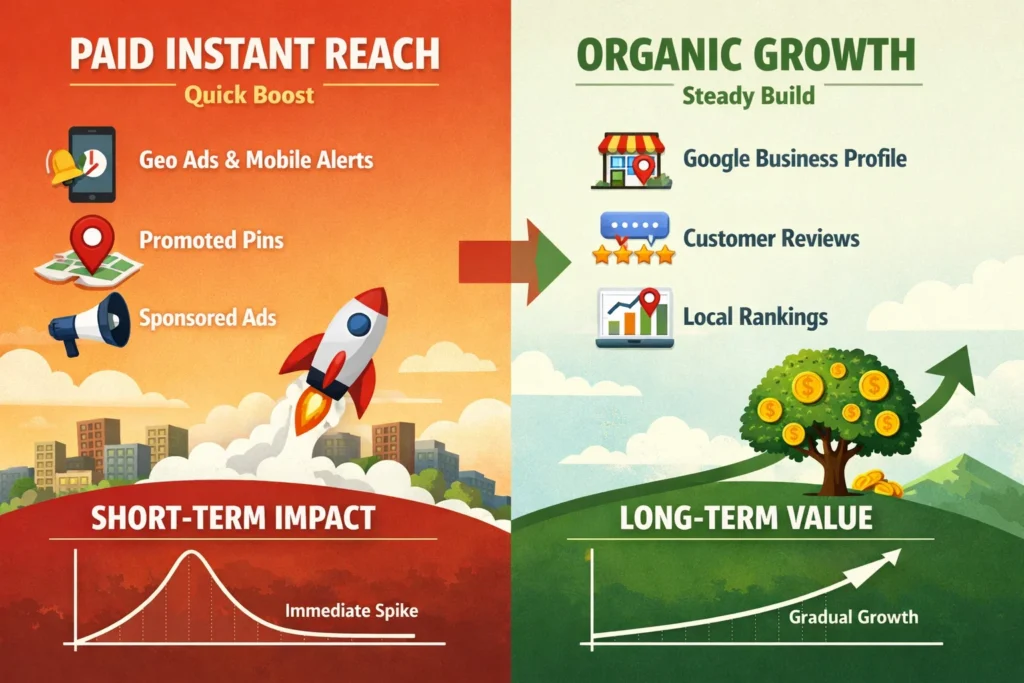 PAID INSTANT REACH
Quick Boost

Geo Ads & Mobile Alerts

Promoted Pins

Sponsored Ads

SHORT-TERM IMPACT

Immediate Spike

ORGANIC GROWTH
Steady Build

Google Business Profile

Customer Reviews

Local Rankings

LONG-TERM VALUE

Gradual Growth